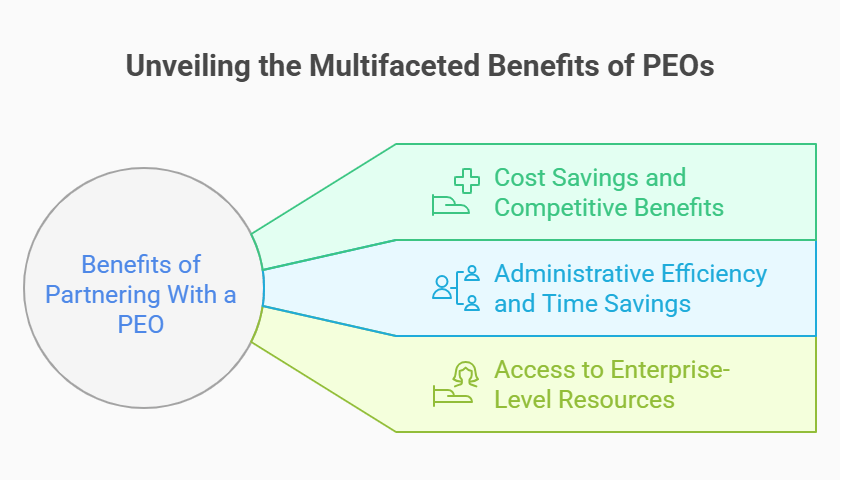 Unveiling the Multifaceted Benefits of PEOs

Benefits of Partnering With a PEO

Cost Savings and Competitive Benefits

Administrative Efficiency and Time Savings

Access to Enterprise-Level Resources